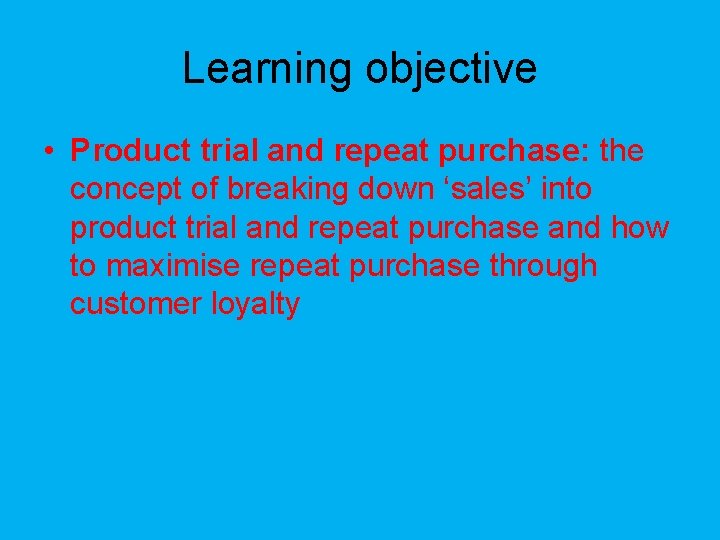 Learning objective

• Product trial and repeat purchase: the concept of breaking down ‘sales’ into product trial and repeat purchase and how to maximise repeat purchase through customer loyalty